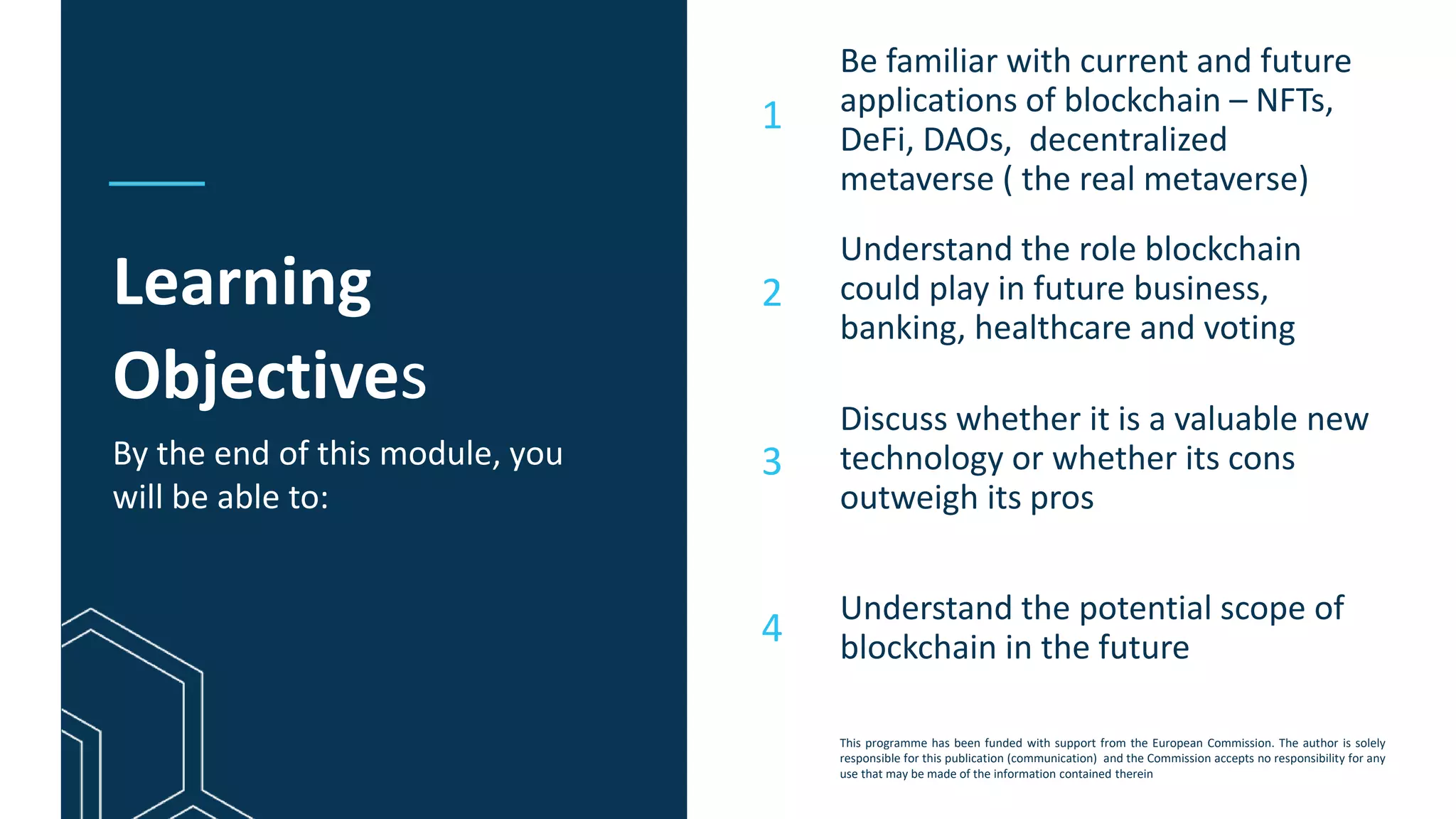 Learning Objectives

By the end of this module, you will be able to:

1 Be familiar with current and future applications of blockchain – NFTs, DeFi, DAOs, decentralized metaverse ( the real metaverse)

2 Understand the role blockchain could play in future business, banking, healthcare and voting

3 Discuss whether it is a valuable new technology or whether its cons outweigh its pros

4 Understand the potential scope of blockchain in the future

This programme has been funded with support from the European Commission. The author is solely responsible for this publication (communication) and the Commission accepts no responsibility for any use that may be made of the information contained therein